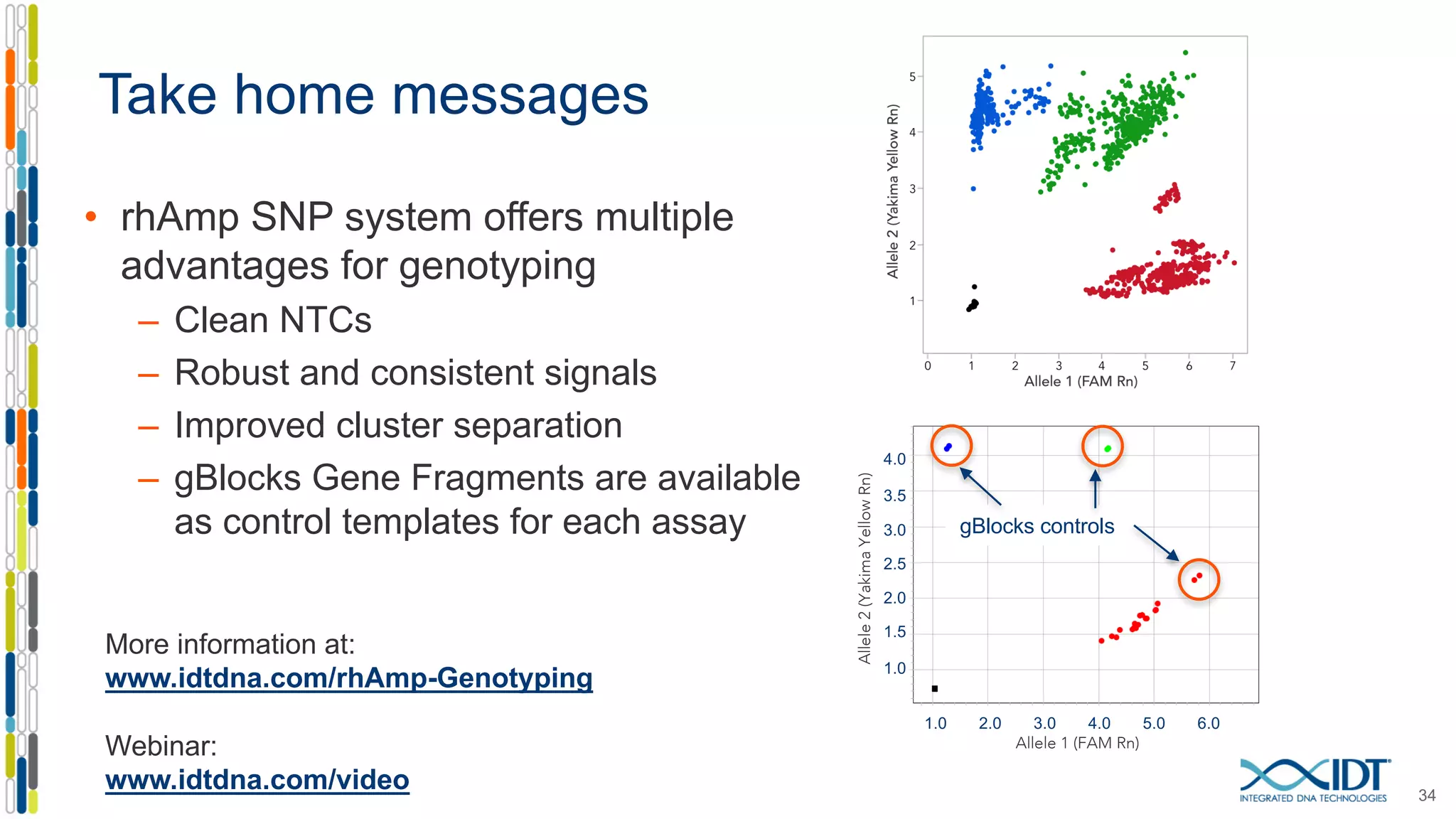 Take home messages

• rhAmp SNP system offers multiple advantages for genotyping
– Clean NTCs
– Robust and consistent signals
– Improved cluster separation
– gBlocks Gene Fragments are available as control templates for each assay

More information at:
www.idtdna.com/rhAmp-Genotyping

Webinar:
www.idtdna.com/video

Allele 2 (Yakima Yellow Rn)
5
4
3
2
1
0 1 2 3 4 5 6 7
Allele 1 (FAM Rn)

Allele 2 (Yakima Yellow Rn)
4.0
3.5
3.0
2.5
2.0
1.5
1.0
gBlocks controls
1.0 2.0 3.0 4.0 5.0 6.0
Allele 1 (FAM Rn)

IDT
INTEGRATED DNA TECHNOLOGIES
34